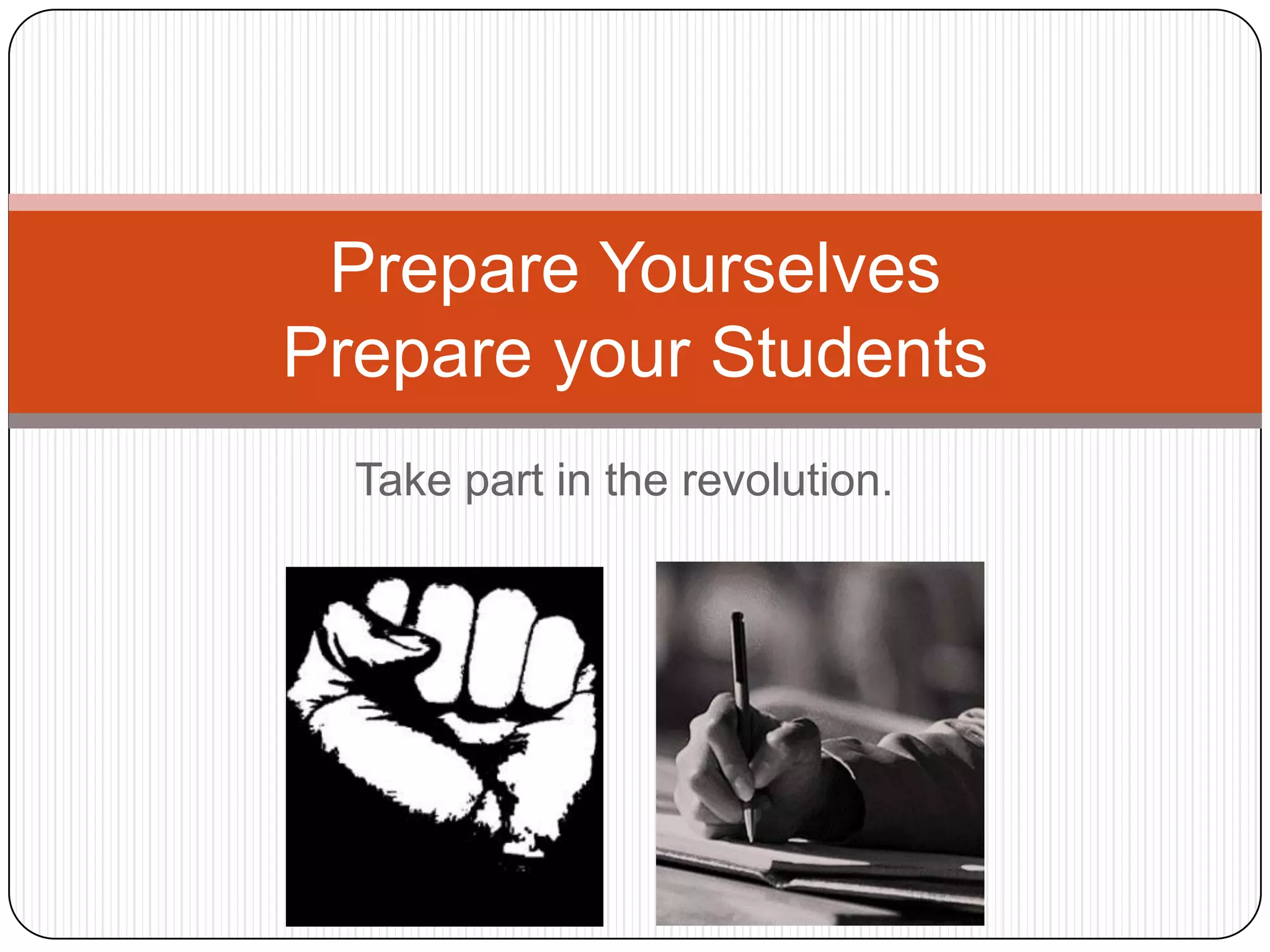 Prepare Yourselves
Prepare your Students

Take part in the revolution.